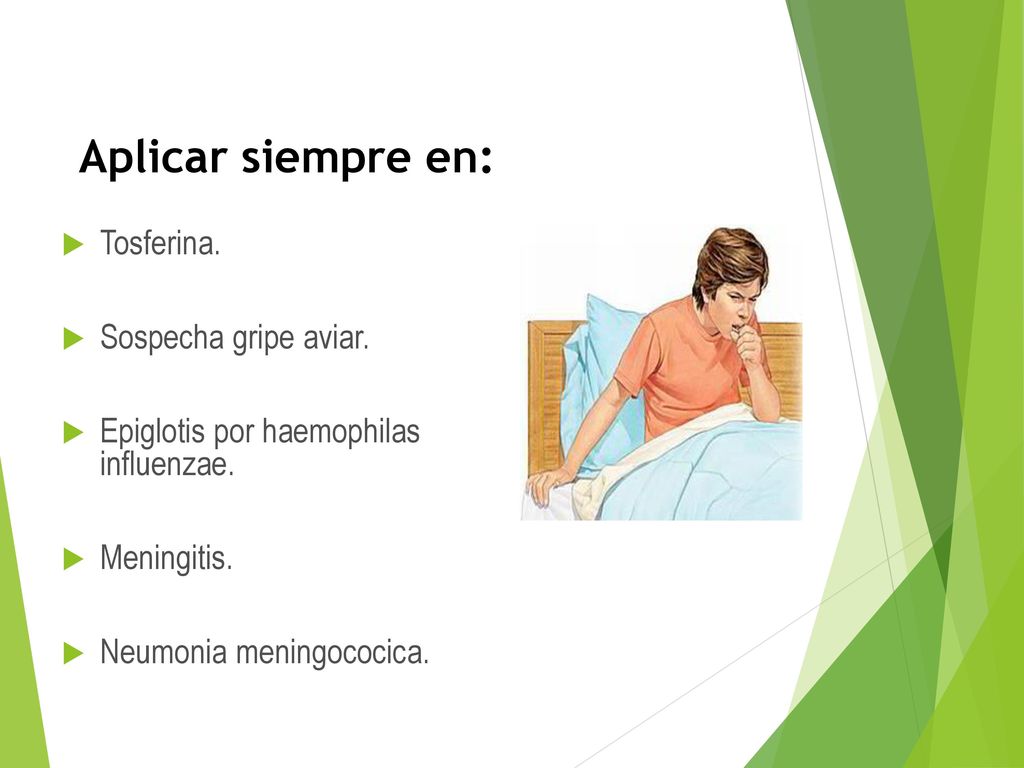 Aplicar siempre en:

Tosferina.

Sospecha gripe aviar.

Epiglotis por haemophilas influenzae.

Meningitis.

Neumonia meningococica.